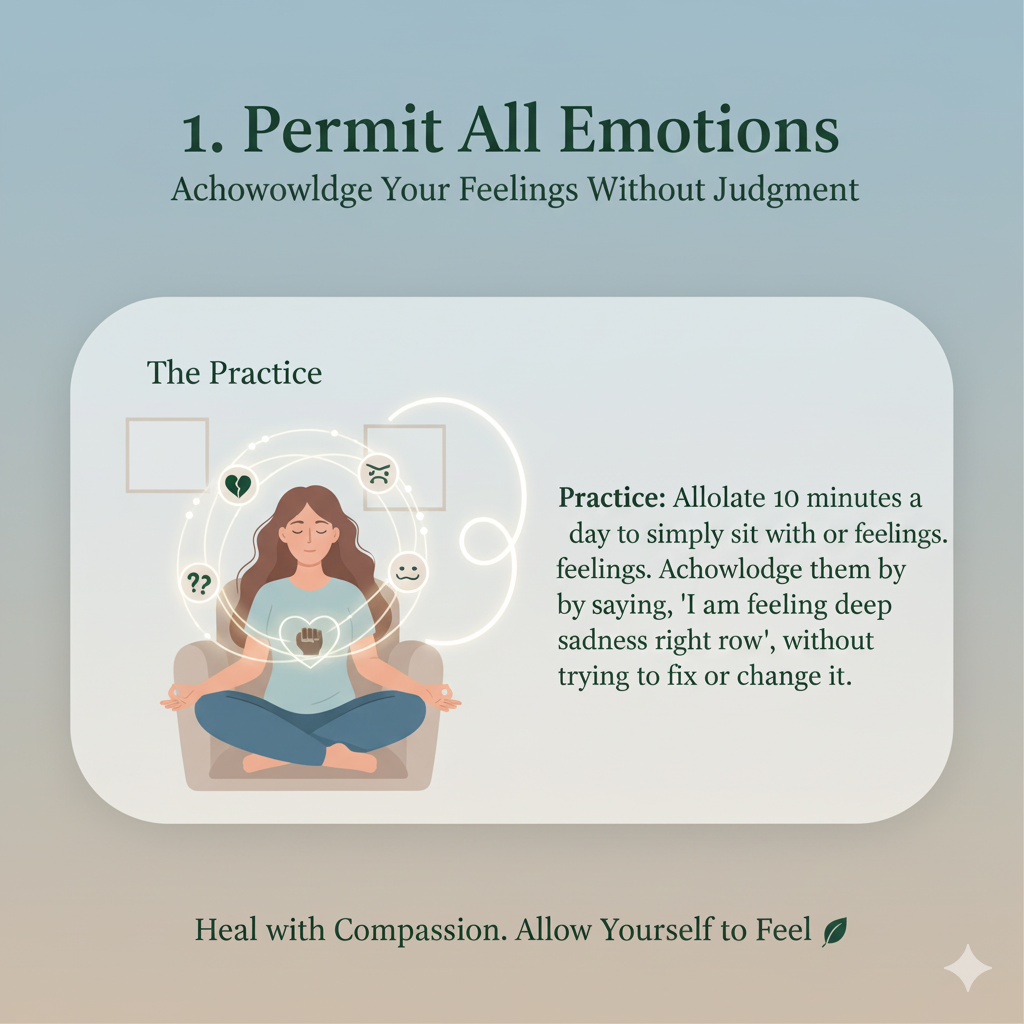 1. Permit All Emotions
Achowowldge Your Feelings Without Judgment

The Practice

??

**Practice:** Allolate 10 minutes a day to simply sit with or feelings. feelings. Achowlodge them by by saying, 'I am feeling deep sadness right row', without trying to fix or change it.

Heal with Compassion. Allow Yourself to Feel